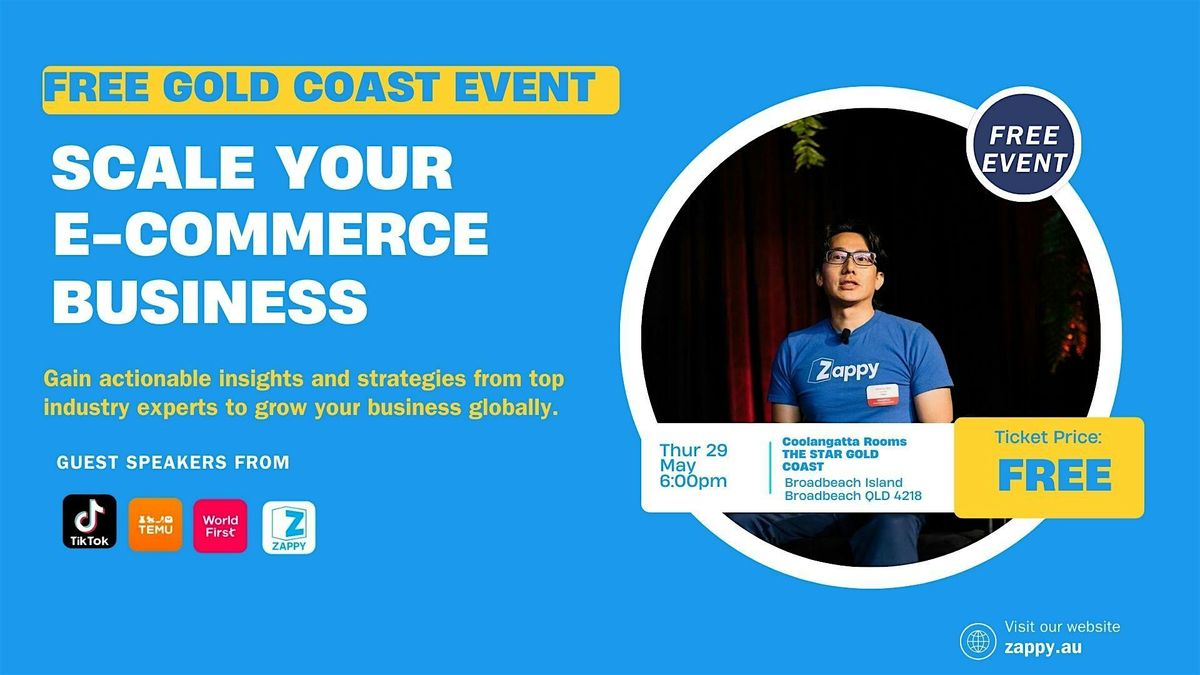 FREE GOLD COAST EVENT

SCALE YOUR E-COMMERCE BUSINESS

Gain actionable insights and strategies from top industry experts to grow your business globally.

GUEST SPEAKERS FROM

TikTok

TEMU

World First

Z
ZAPPY

FREE EVENT

Zappy

Thur 29 May 6:00pm

Coolangatta Rooms
THE STAR GOLD COAST
Broadbeach Island
Broadbeach QLD 4218

Ticket Price:
FREE

Visit our website
zappy.au